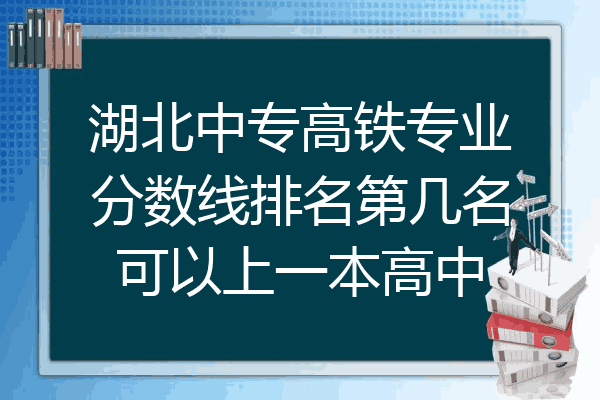 湖北中专高铁专业分数线排名第几名可以上一本高中